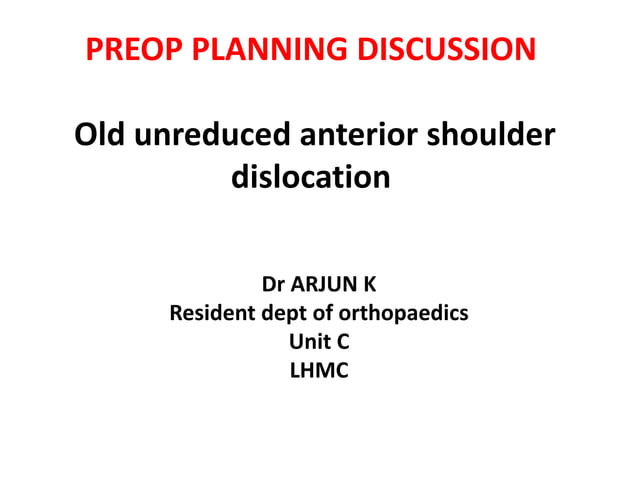 PREOP PLANNING DISCUSSION

Old unreduced anterior shoulder dislocation

Dr ARJUN K
Resident dept of orthopaedics
Unit C
LHMC